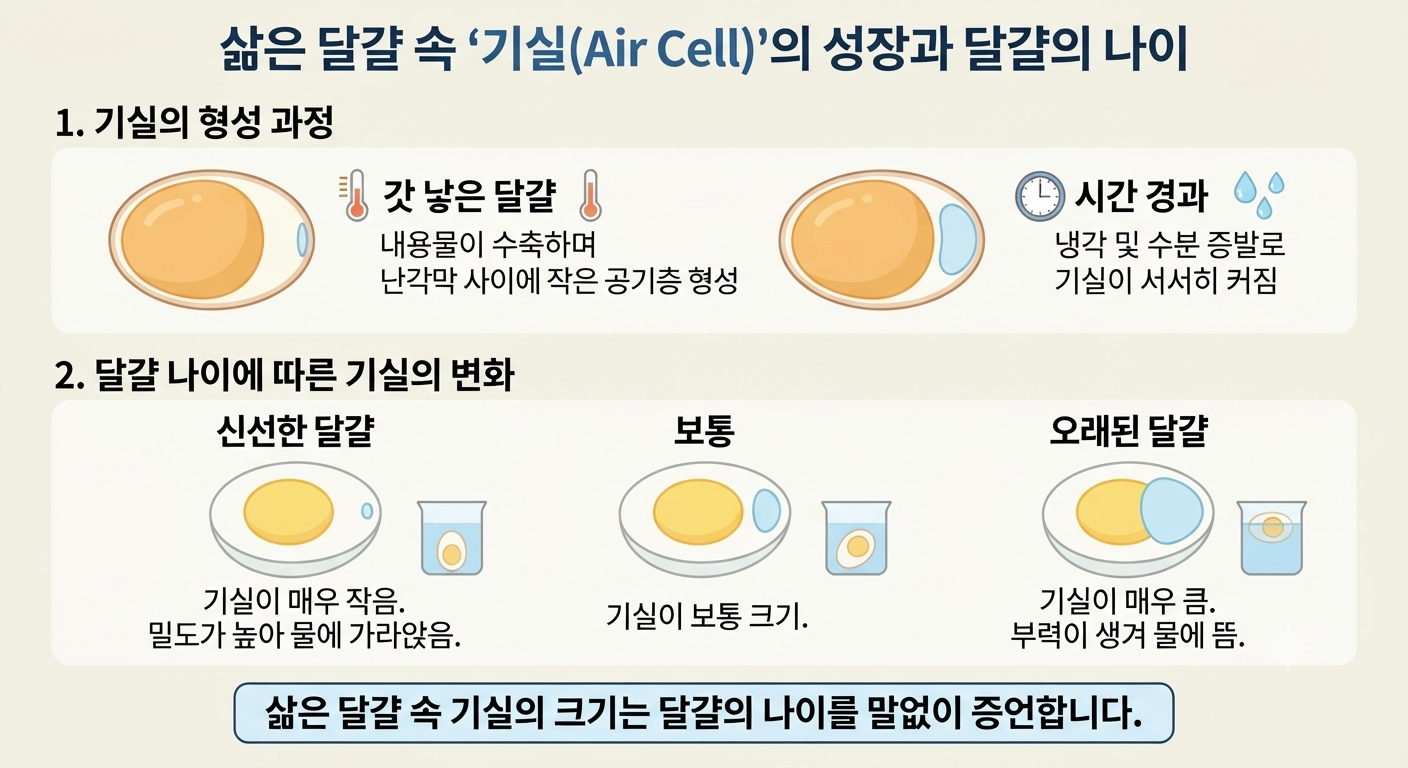 삶은 달걀 속 ‘기실(Air Cell)’의 성장과 달걀의 나이

1. 기실의 형성 과정

갓 낳은 달걀
내용물이 수축하며
난각막 사이에 작은 공기층 형성

시간 경과
냉각 및 수분 증발로
기실이 서서히 커짐

2. 달걀 나이에 따른 기실의 변화

신선한 달걀
기실이 매우 작음.
밀도가 높아 물에 가라앉음.

보통
기실이 보통 크기.

오래된 달걀
기실이 매우 큼.
부력이 생겨 물에 뜸.

삶은 달걀 속 기실의 크기는 달걀의 나이를 말없이 증언합니다.